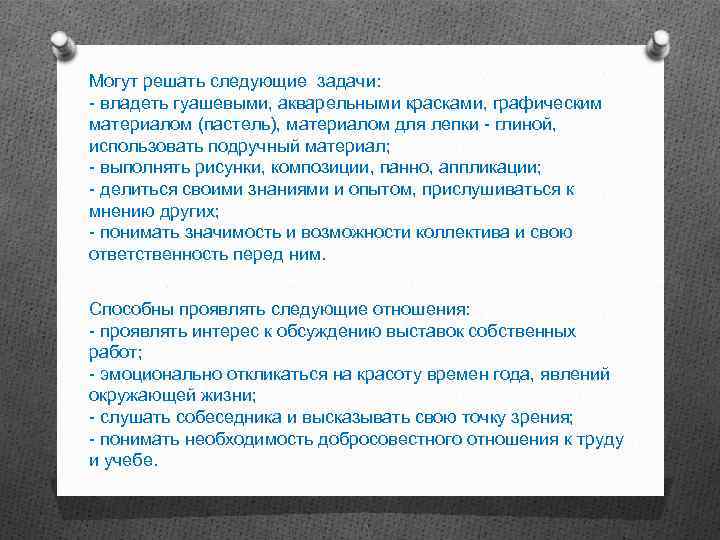 Могут решать следующие задачи:
- владеть гуашевыми, акварельными красками, графическим материалом (пастель), материалом для лепки - глиной, использовать подручный материал;
- выполнять рисунки, композиции, панно, аппликации;
- делиться своими знаниями и опытом, прислушиваться к мнению других;
- понимать значимость и возможности коллектива и свою ответственность перед ним.

Способны проявлять следующие отношения:
- проявлять интерес к обсуждению выставок собственных работ;
- эмоционально откликаться на красоту времен года, явлений окружающей жизни;
- слушать собеседника и высказывать свою точку зрения;
- понимать необходимость добросовестного отношения к труду и учебе.